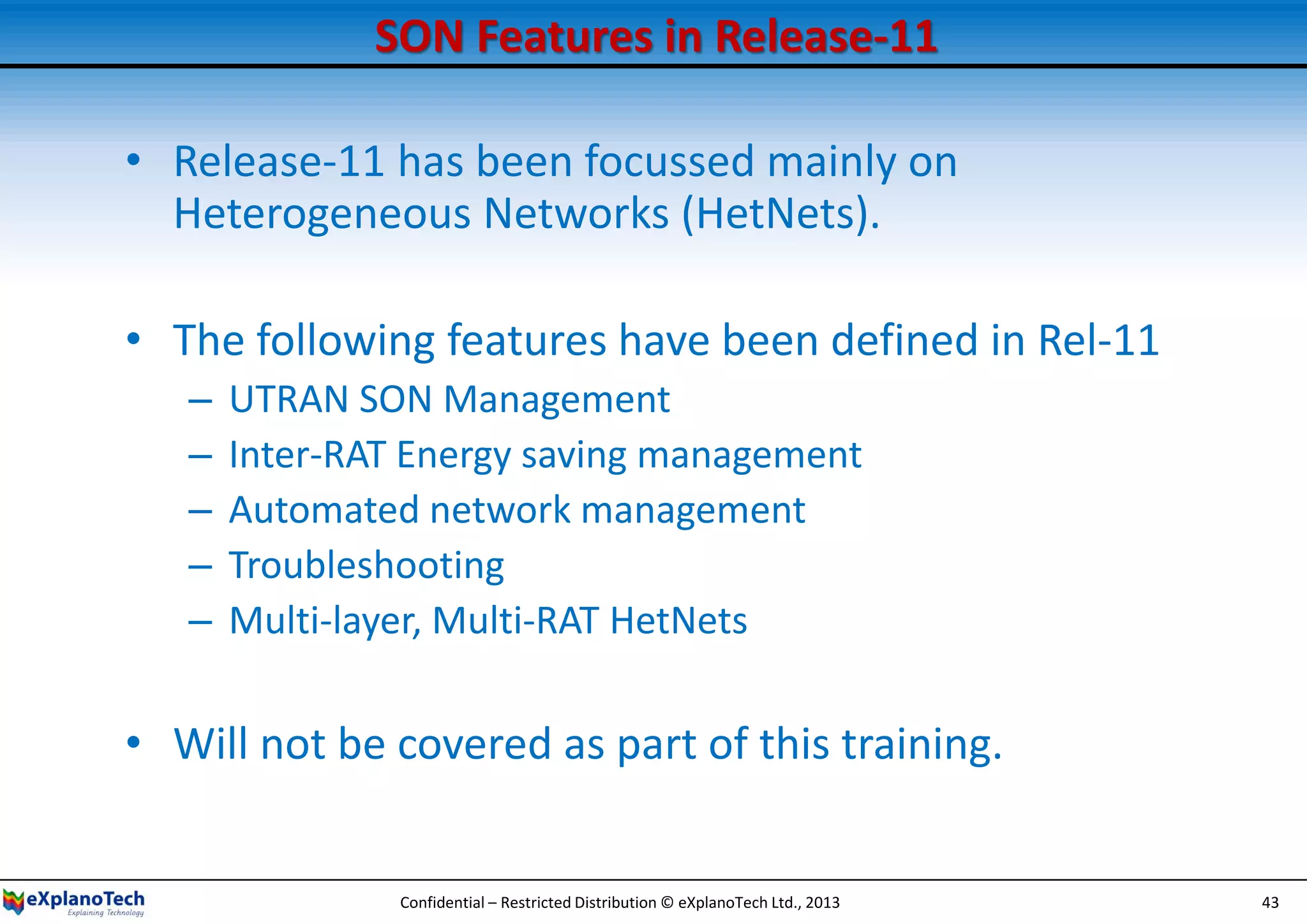 SON Features in Release-11

• Release-11 has been focussed mainly on Heterogeneous Networks (HetNets).

• The following features have been defined in Rel-11
– UTRAN SON Management
– Inter-RAT Energy saving management
– Automated network management
– Troubleshooting
– Multi-layer, Multi-RAT HetNets

• Will not be covered as part of this training.

eXplanoTech
Explaining Technology

Confidential – Restricted Distribution © eXplanoTech Ltd., 2013

43